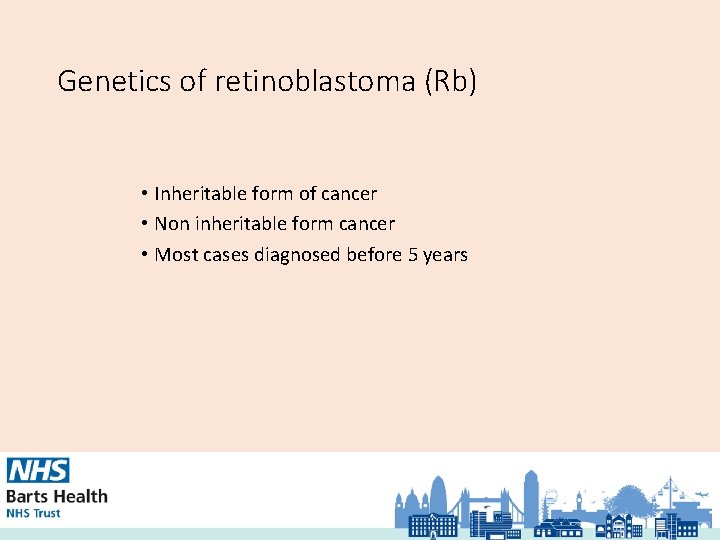 Genetics of retinoblastoma (Rb)

• Inheritable form of cancer
• Non inheritable form cancer
• Most cases diagnosed before 5 years

NHS
Barts Health
NHS Trust